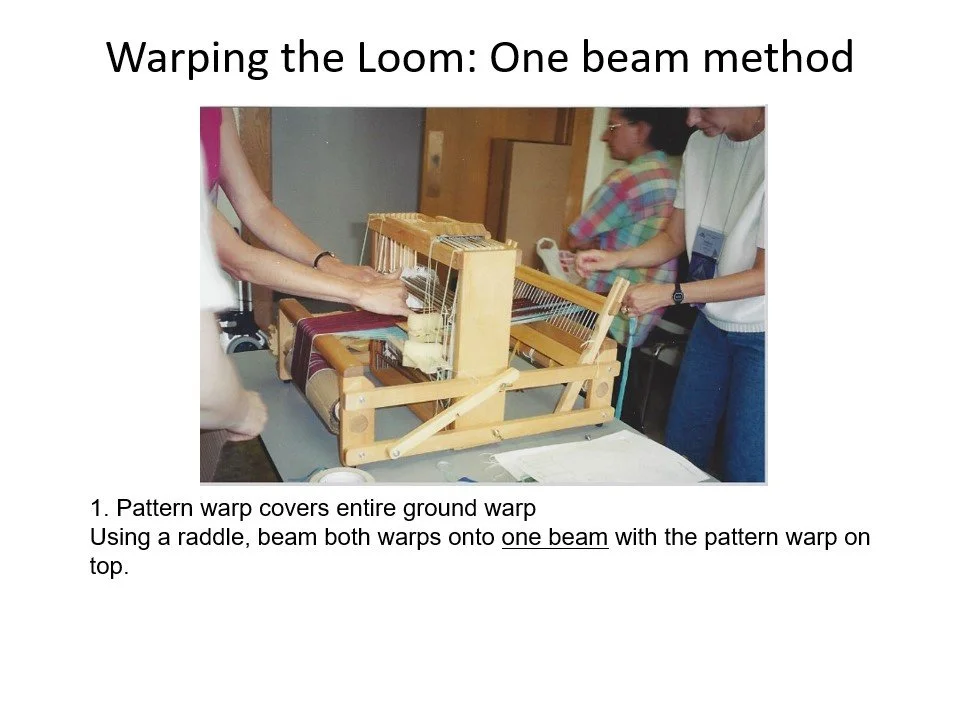 Warping the Loom: One beam method

1. Pattern warp covers entire ground warp
Using a raddle, beam both warps onto one beam with the pattern warp on top.